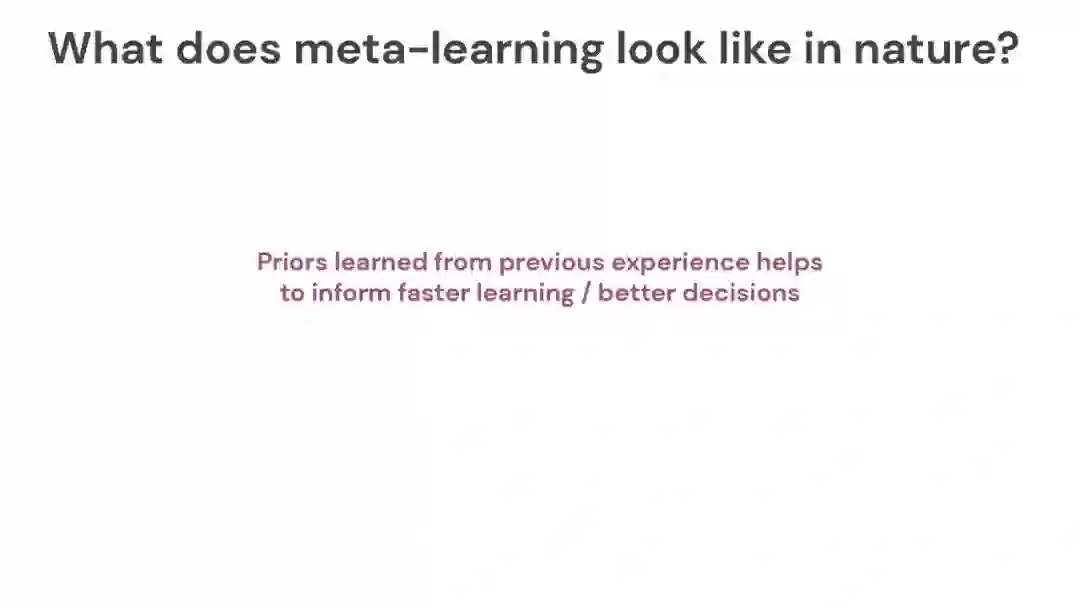 What does meta-learning look like in nature?

Priors learned from previous experience helps to inform faster learning / better decisions